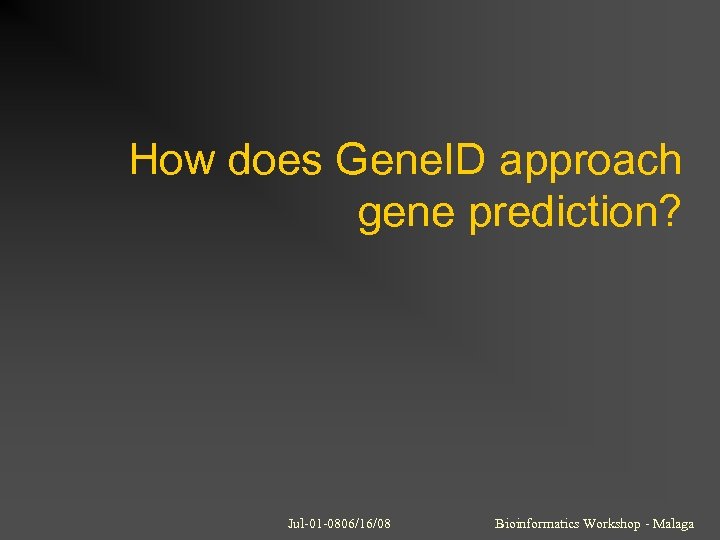 How does GeneID approach gene prediction?

Jul-01-0806/16/08

Bioinformatics Workshop - Malaga